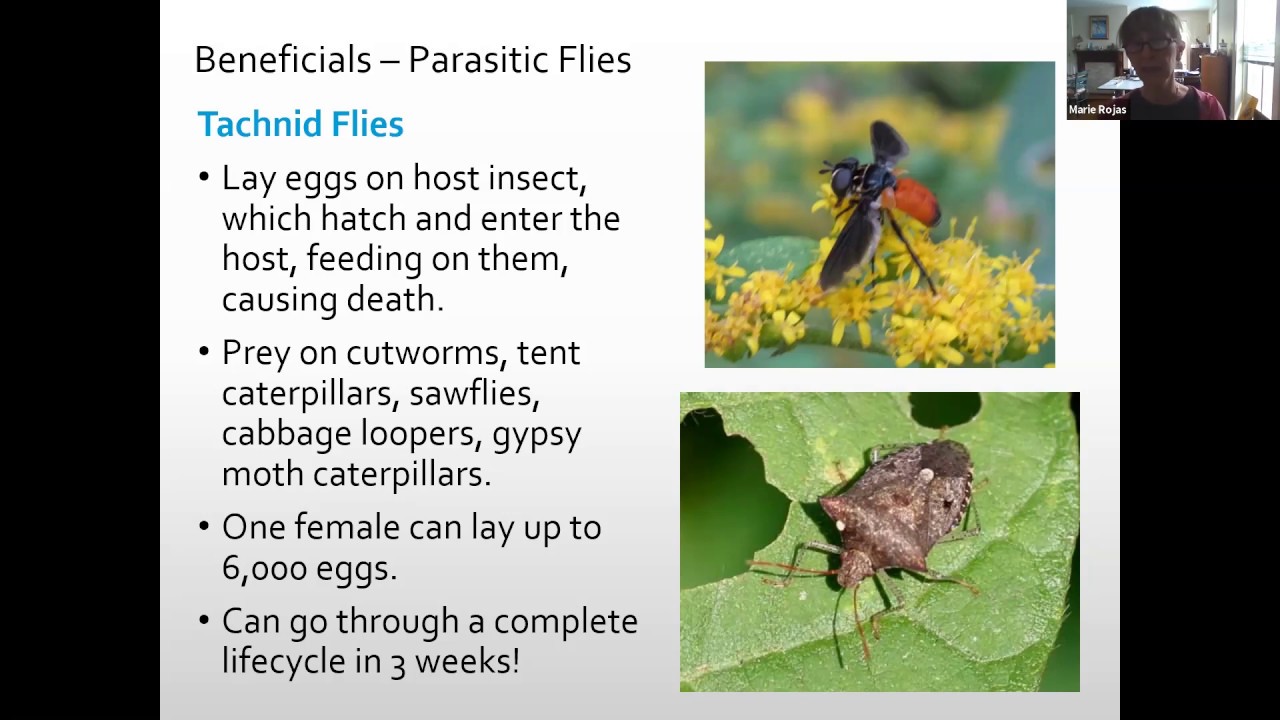 Beneficials – Parasitic Flies

Tachnid Flies

• Lay eggs on host insect, which hatch and enter the host, feeding on them, causing death.

• Prey on cutworms, tent caterpillars, sawflies, cabbage loopers, gypsy moth caterpillars.

• One female can lay up to 6,000 eggs.

• Can go through a complete lifecycle in 3 weeks!

Marie Rojas